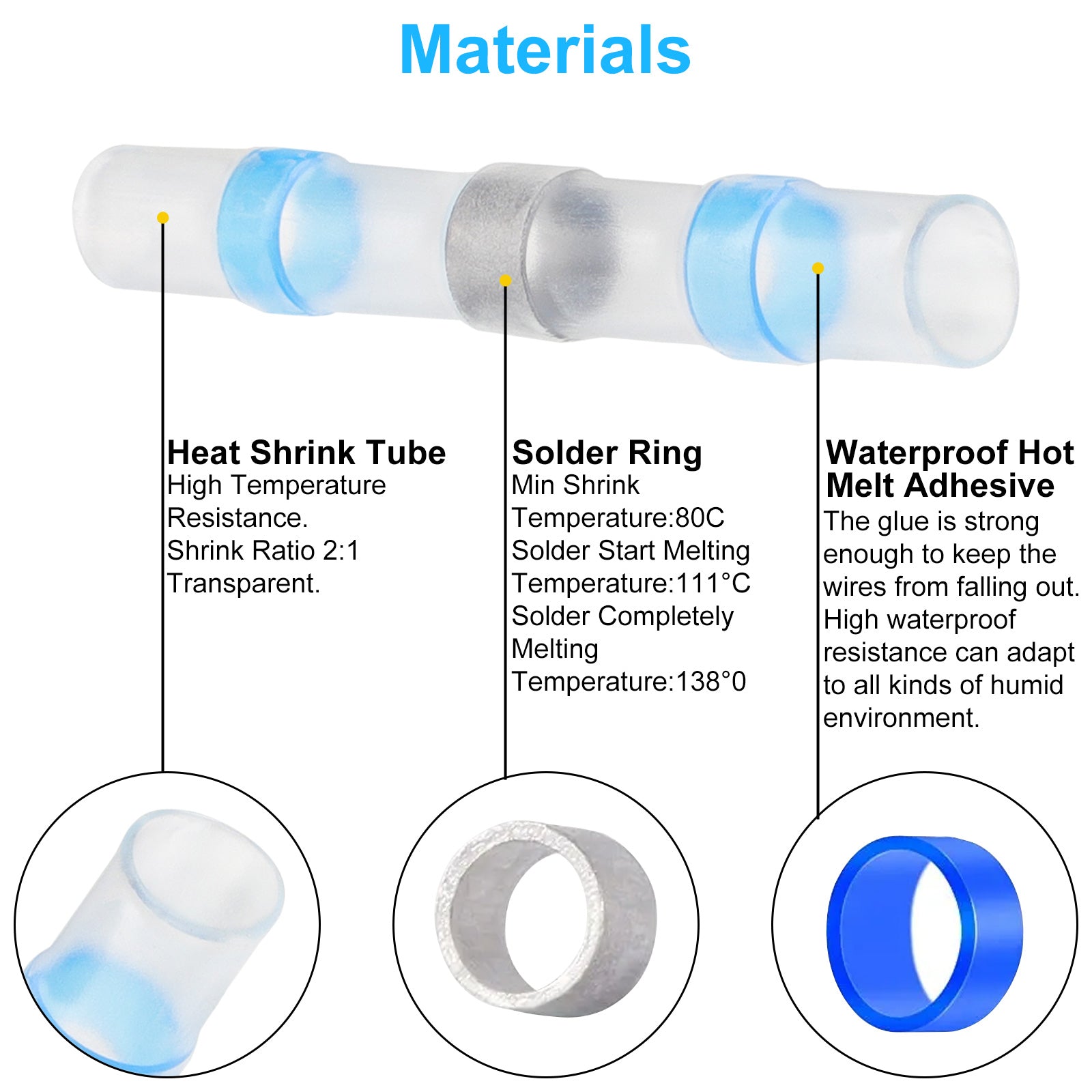 Materials

Heat Shrink Tube
High Temperature Resistance.
Shrink Ratio 2:1
Transparent.

Solder Ring
Min Shrink Temperature:80C
Solder Start Melting Temperature:111°C
Solder Completely Melting Temperature:138°0

Waterproof Hot Melt Adhesive
The glue is strong enough to keep the wires from falling out.
High waterproof resistance can adapt to all kinds of humid environment.